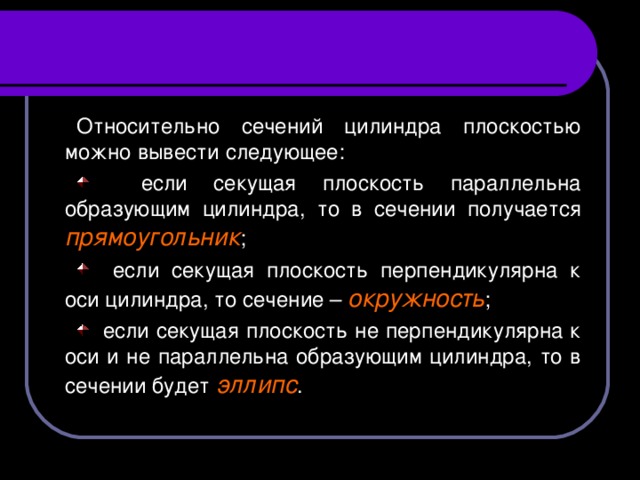 Относительно сечений цилиндра плоскостью можно вывести следующее:

если секущая плоскость параллельна образующим цилиндра, то в сечении получается прямоугольник;

если секущая плоскость перпендикулярна к оси цилиндра, то сечение – окружность;

если секущая плоскость не перпендикулярна к оси и не параллельна образующим цилиндра, то в сечении будет эллипс.